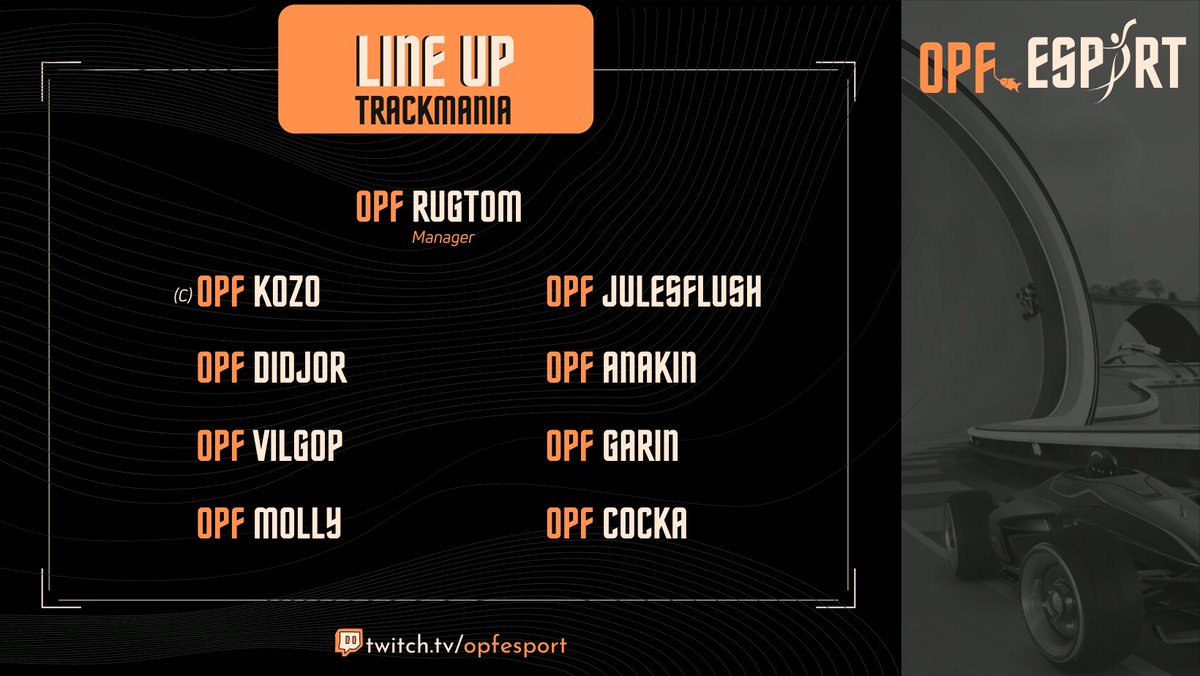 LINE UP
TRACKMANIA

OPF ESPORT

OPF RUGTOM
Manager

(C) OPF KOZO

OPF DIDJOR

OPF VILGOP

OPF MOLLY

OPF JULESFLUSH

OPF ANAKIN

OPF GARIN

OPF COCKA

twitch.tv/opfesport